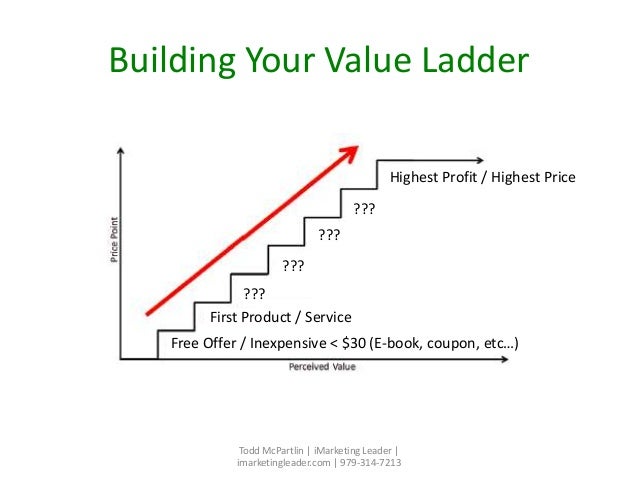 Building Your Value Ladder

Price Point

Highest Profit / Highest Price

???

???

???

???

First Product / Service

Free Offer / Inexpensive < \$30 (E-book, coupon, etc…)

Perceived Value

Todd McPartlin | iMarketing Leader | imarketingleader.com | 979-314-7213